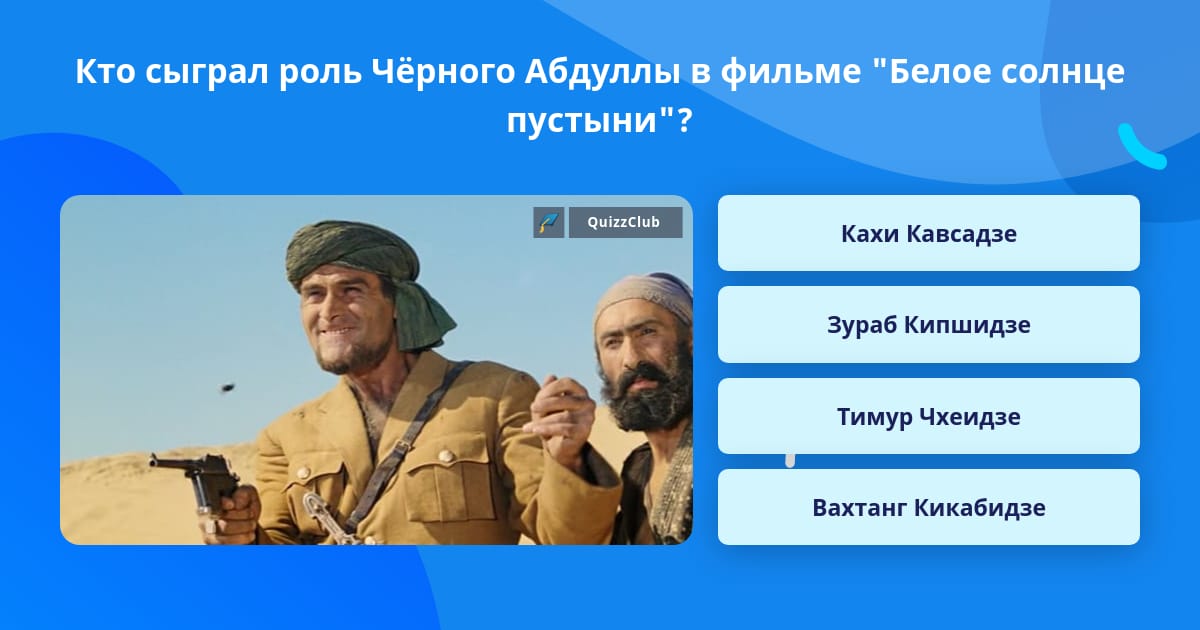 Кто сыграл роль Чёрного Абдуллы в фильме "Белое солнце пустыни"?

QuizzClub

Кахи Кавсадзе

Зураб Кипшидзе

Тимур Чхеидзе

Вахтанг Кикабидзе